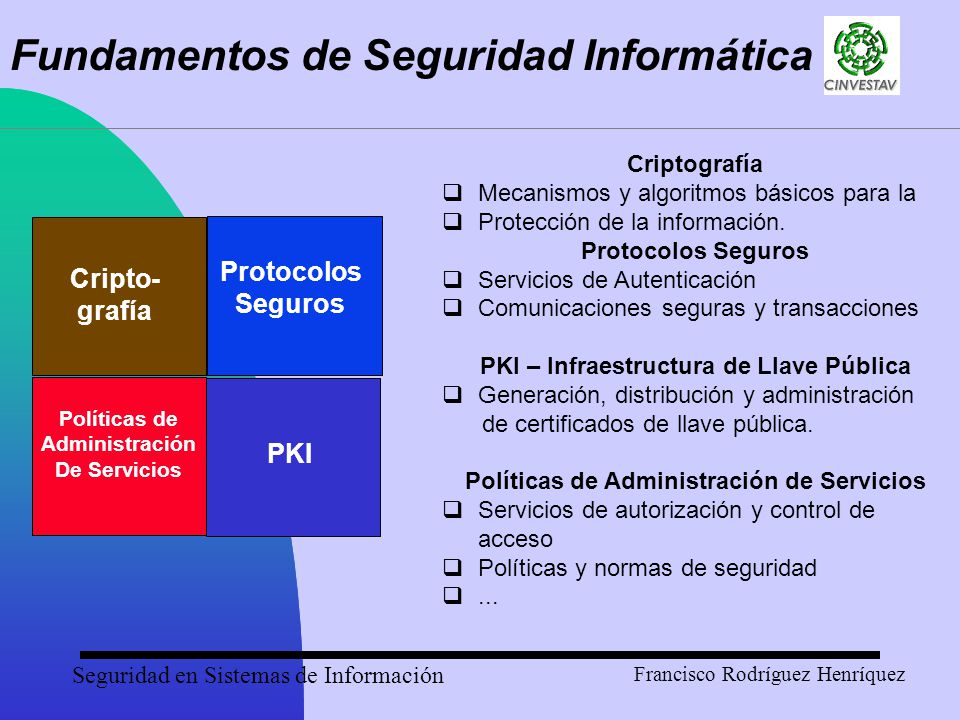 Fundamentos de Seguridad Informática

CINVESTAV

Cripto-grafía

Protocolos Seguros

Políticas de Administración De Servicios

PKI

Criptografía
❑ Mecanismos y algoritmos básicos para la
❑ Protección de la información.

Protocolos Seguros
❑ Servicios de Autenticación
❑ Comunicaciones seguras y transacciones

PKI – Infraestructura de Llave Pública
❑ Generación, distribución y administración de certificados de llave pública.

Políticas de Administración de Servicios
❑ Servicios de autorización y control de acceso
❑ Políticas y normas de seguridad
❑ ...

Seguridad en Sistemas de Información

Francisco Rodríguez Henríquez